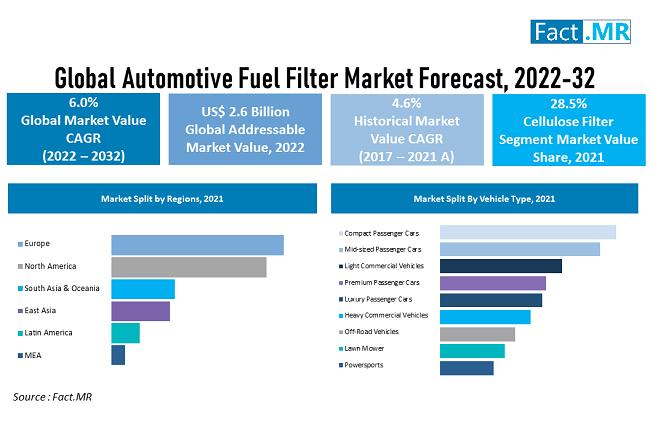 Fact.MR

Global Automotive Fuel Filter Market Forecast, 2022-32

6.0%
Global Market Value CAGR
(2022 – 2032)

US$ 2.6 Billion
Global Addressable Market Value, 2022

4.6%
Historical Market Value CAGR
(2017 – 2021 A)

28.5%
Cellulose Filter Segment Market Value Share, 2021

Market Split by Regions, 2021

Europe
North America
South Asia & Oceania
East Asia
Latin America
MEA

Market Split By Vehicle Type, 2021

Compact Passenger Cars
Mid-sized Passenger Cars
Light Commercial Vehicles
Premium Passenger Cars
Luxury Passenger Cars
Heavy Commercial Vehicles
Off-Road Vehicles
Lawn Mower
Powersports

Source : Fact.MR